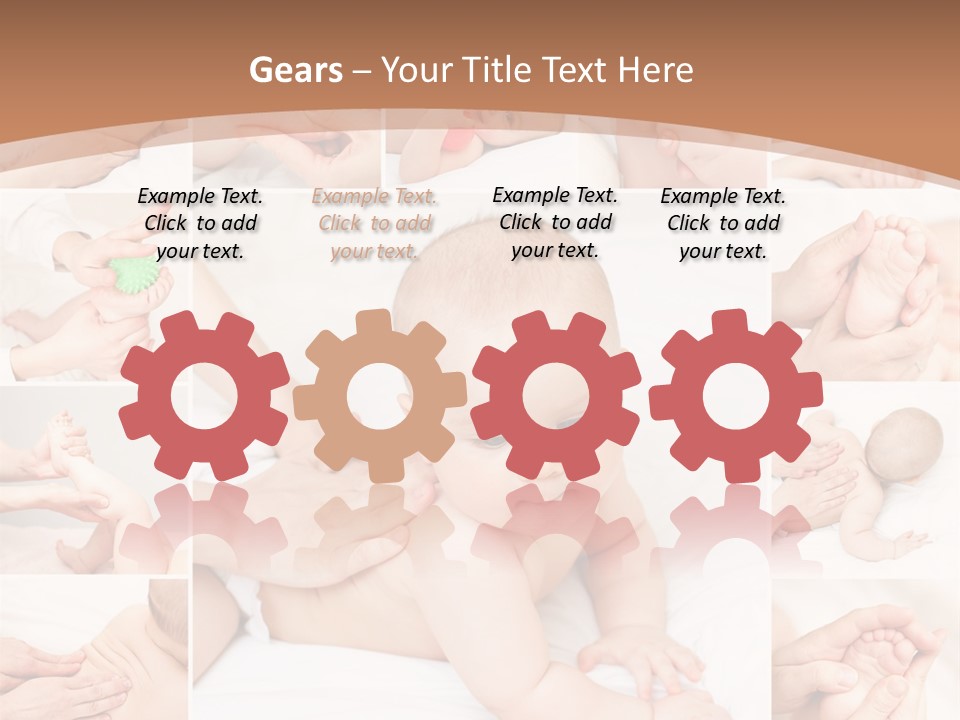 Gears – Your Title Text Here

Example Text. Click to add your text.

Example Text. Click to add your text.

Example Text. Click to add your text.

Example Text. Click to add your text.